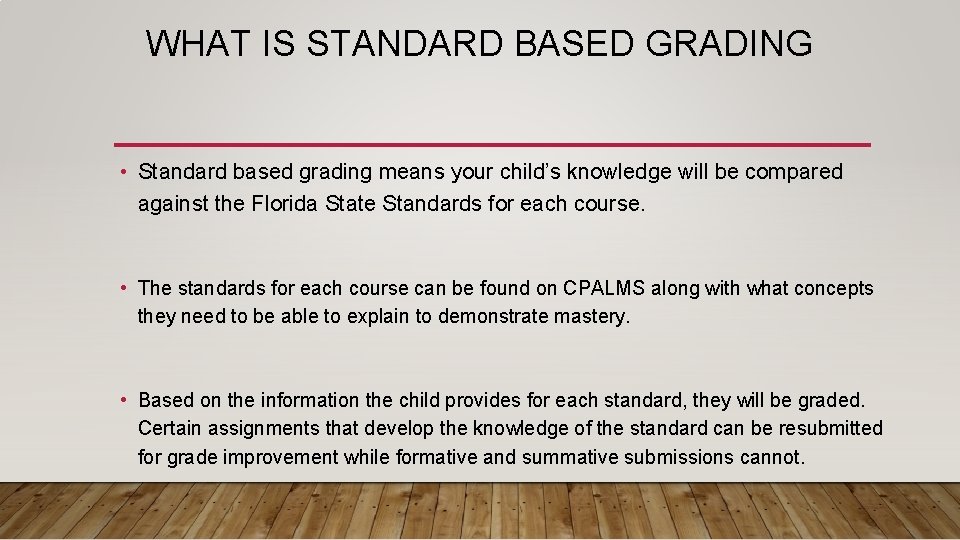 WHAT IS STANDARD BASED GRADING

• Standard based grading means your child's knowledge will be compared against the Florida State Standards for each course.

• The standards for each course can be found on CPALMS along with what concepts they need to be able to explain to demonstrate mastery.

• Based on the information the child provides for each standard, they will be graded. Certain assignments that develop the knowledge of the standard can be resubmitted for grade improvement while formative and summative submissions cannot.